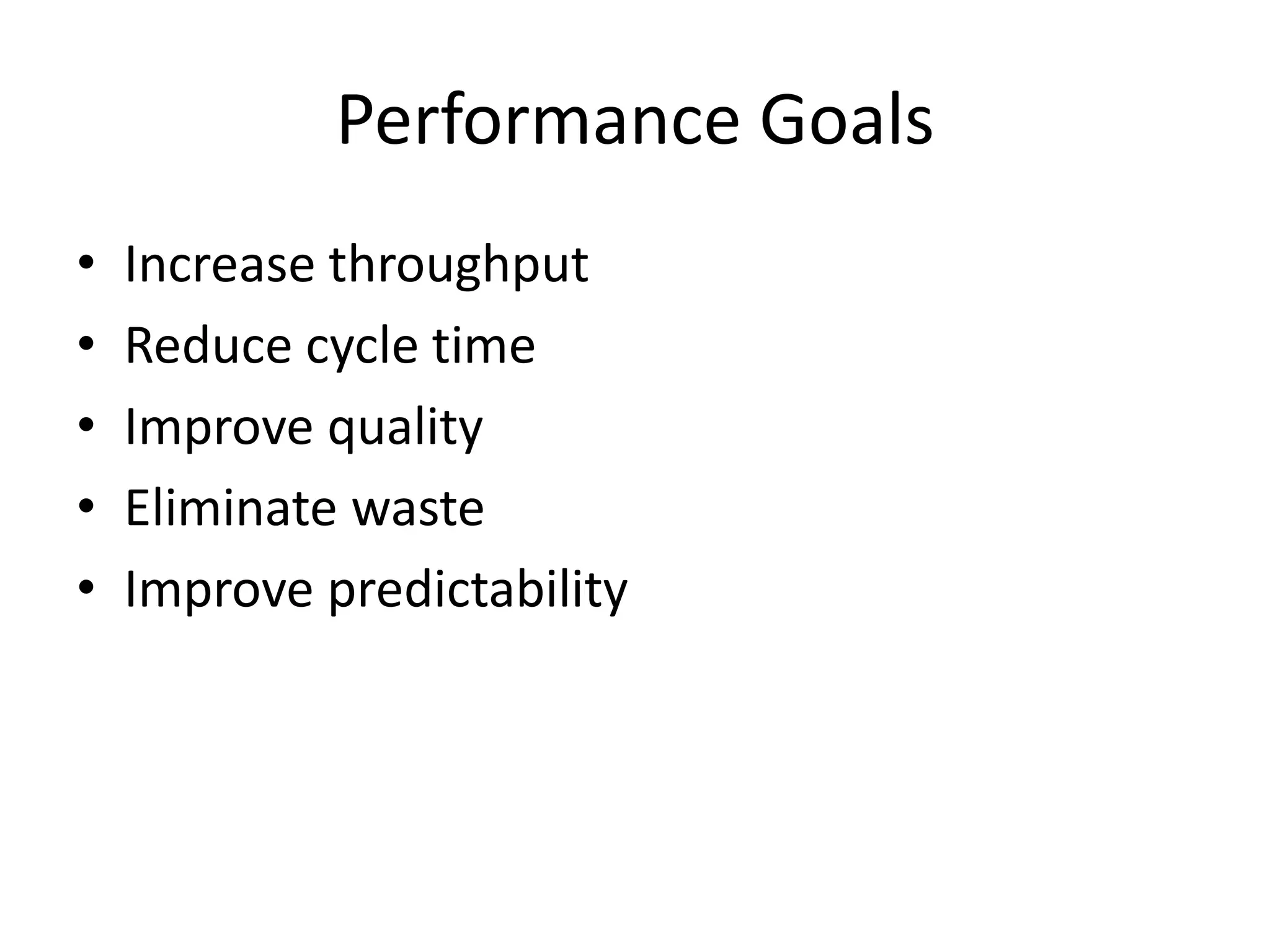 Performance Goals

• Increase throughput
• Reduce cycle time
• Improve quality
• Eliminate waste
• Improve predictability